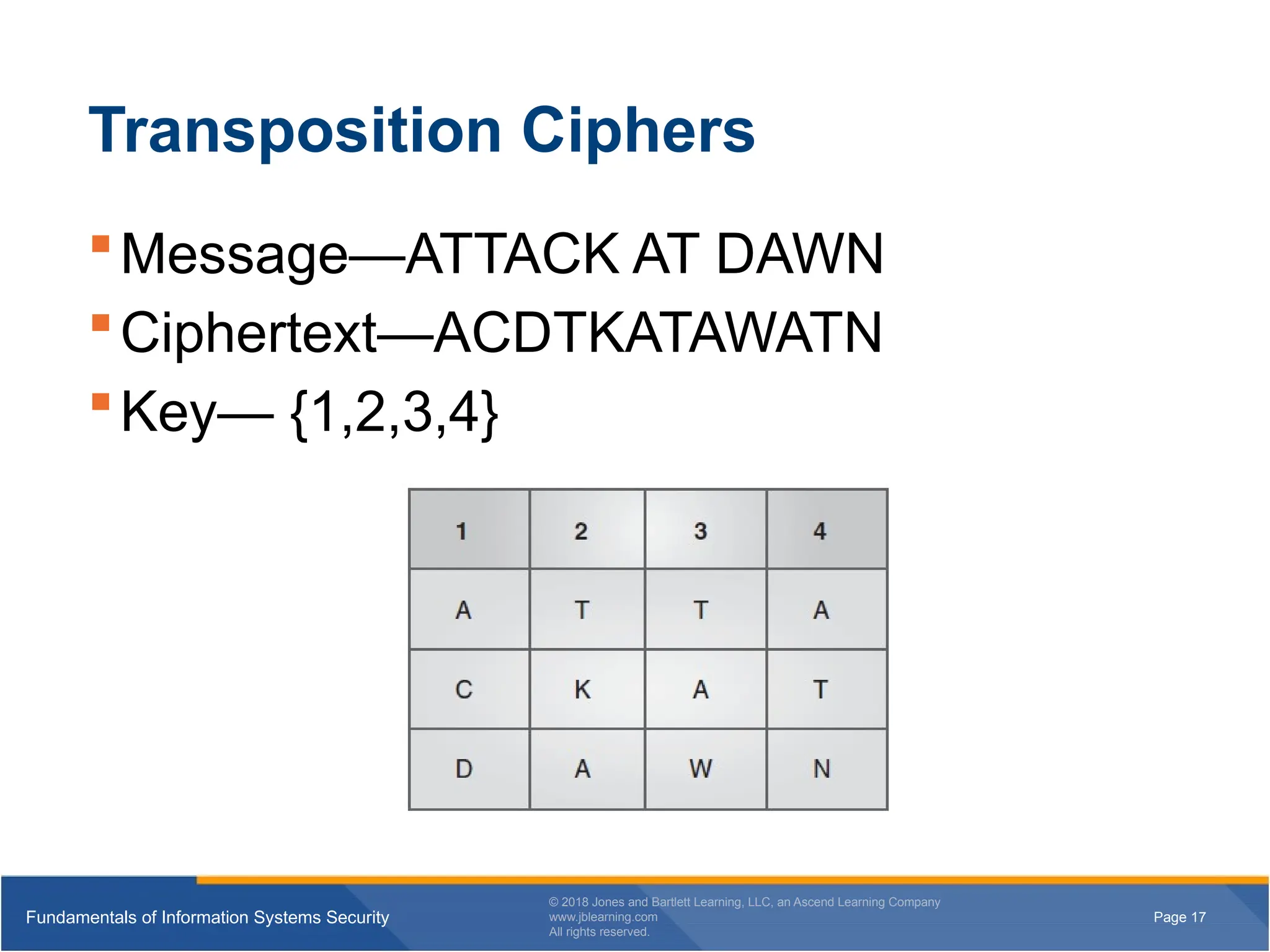 Transposition Ciphers

Message—ATTACK AT DAWN

Ciphertext—ACDTKATAWATN

Key— {1,2,3,4}

| 1 | 2 | 3 | 4 |
|---|---|---|---|
| A | T | T | A |
| C | K | A | T |
| D | A | W | N |

Fundamentals of Information Systems Security

© 2018 Jones and Bartlett Learning, LLC, an Ascend Learning Company
www.jblearning.com
All rights reserved.

Page 17